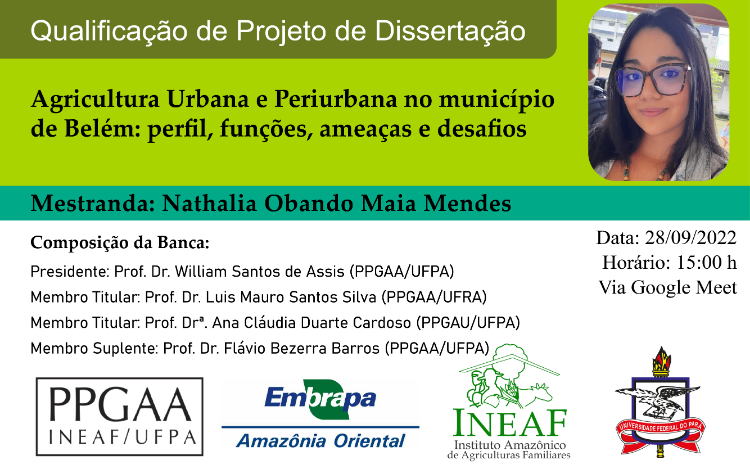 Qualificação de Projeto de Dissertação

Agricultura Urbana e Periurbana no município de Belém: perfil, funções, ameaças e desafios

Mestranda: Nathalia Obando Maia Mendes

Composição da Banca:

Presidente: Prof. Dr. William Santos de Assis (PPGAA/UFPA)

Membro Titular: Prof. Dr. Luis Mauro Santos Silva (PPGAA/UFRA)

Membro Titular: Prof. Drª. Ana Cláudia Duarte Cardoso (PPGAU/UFPA)

Membro Suplente: Prof. Dr. Flávio Bezerra Barros (PPGAA/UFPA)

Data: 28/09/2022
Horário: 15:00 h
Via Google Meet

PPGAA
INEAF/UFPA

Embrapa
Amazônia Oriental

INEAF
Instituto Amazônico de Agriculturas Familiares

UNIVERSIDADE FEDERAL DO PARÁ